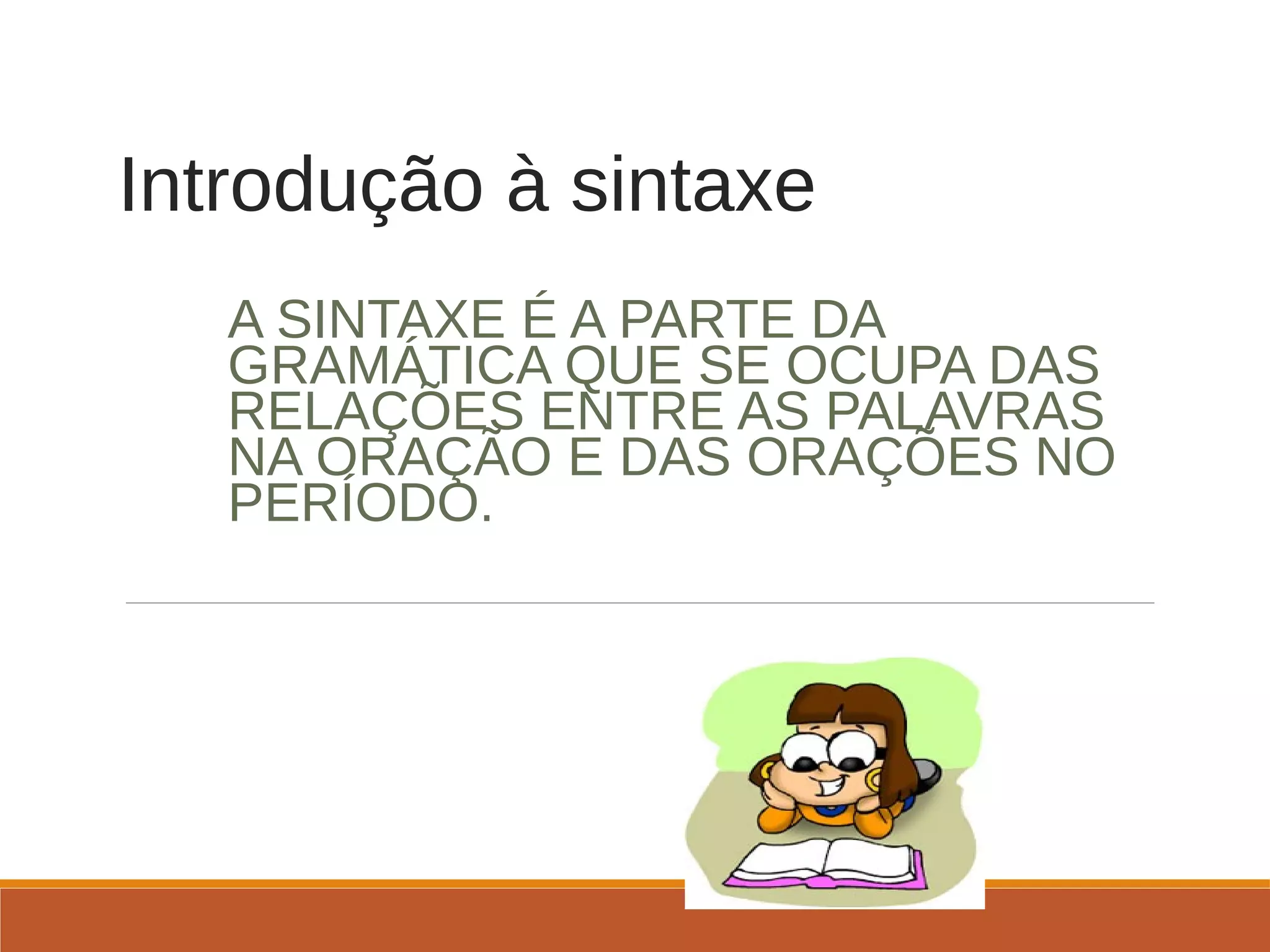 Introdução à sintaxe

A SINTAXE É A PARTE DA GRAMÁTICA QUE SE OCUPA DAS RELAÇÕES ENTRE AS PALAVRAS NA ORAÇÃO E DAS ORAÇÕES NO PERÍODO.